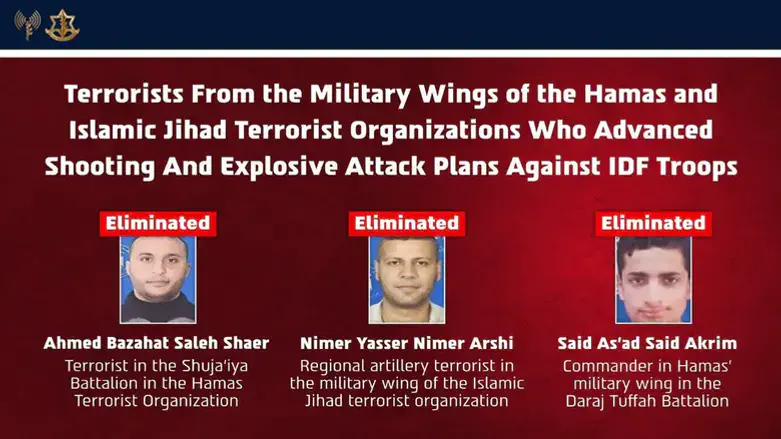 Terrorists From the Military Wings of the Hamas and Islamic Jihad Terrorist Organizations Who Advanced Shooting And Explosive Attack Plans Against IDF Troops

Eliminated

Ahmed Bazahat Saleh Shaer

Terrorist in the Shuja'iya Battalion in the Hamas Terrorist Organization

Eliminated

Nimer Yasser Nimer Arshi

Regional artillery terrorist in the military wing of the Islamic Jihad terrorist organization

Eliminated

Said As'ad Said Akrim

Commander in Hamas' military wing in the Daraj Tuffah Battalion